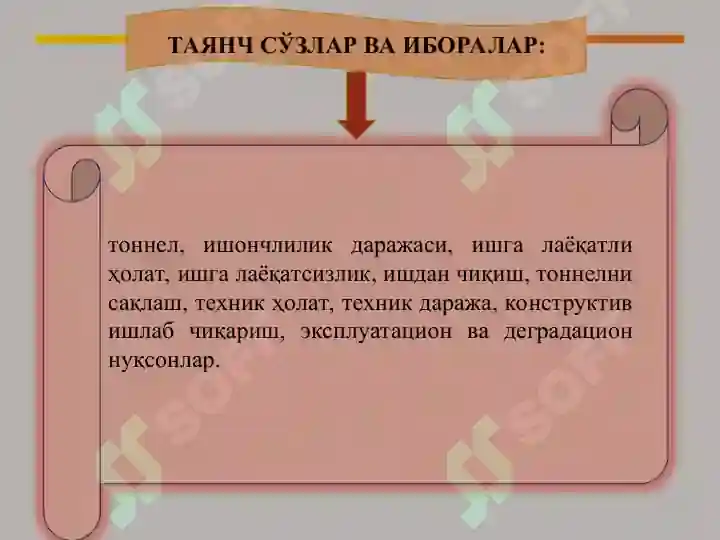 ТАЯНЧ СЎЗЛАР ВА ИБОРАЛАР:

тоннел, ишончлилик даражаси, ишга лаёқатли ҳолат, ишга лаёқатсизлик, ишдан чиқиш, тоннелни сақлаш, техник ҳолат, техник даража, конструктив ишлаб чиқариш, эксплуатацион ва деградацион нуқсонлар.